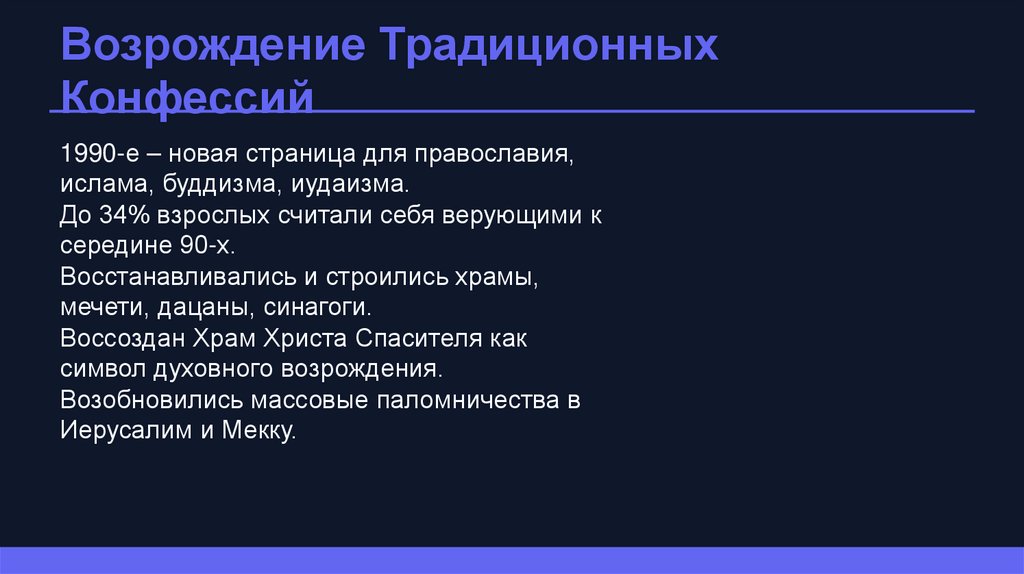 Возрождение Традиционных Конфессий

1990-е – новая страница для православия, ислама, буддизма, иудаизма.
До 34% взрослых считали себя верующими к середине 90-х.
Восстанавливались и строились храмы, мечети, дацаны, синагоги.
Воссоздан Храм Христа Спасителя как символ духовного возрождения.
Возобновились массовые паломничества в Иерусалим и Мекку.